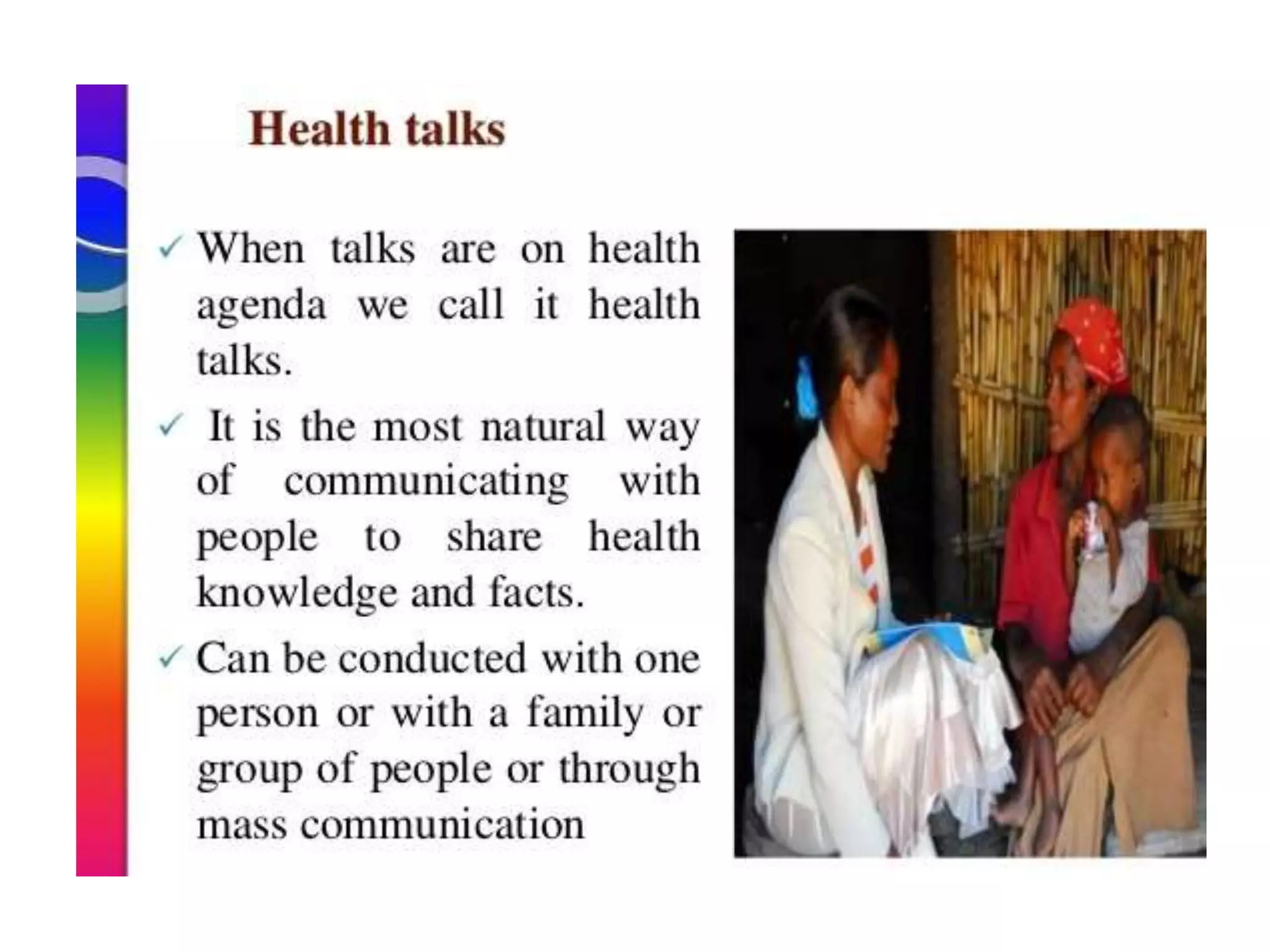 Health talks

✓ When talks are on health agenda we call it health talks.

✓ It is the most natural way of communicating with people to share health knowledge and facts.

✓ Can be conducted with one person or with a family or group of people or through mass communication